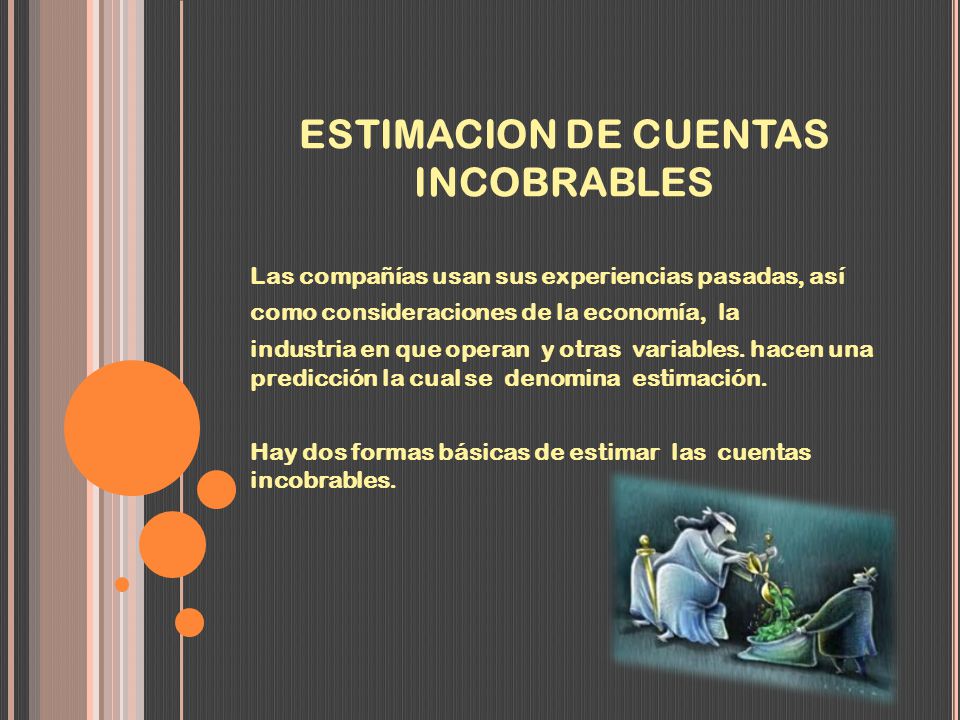 ESTIMACION DE CUENTAS INCOBRABLES

Las compañías usan sus experiencias pasadas, así como consideraciones de la economía, la industria en que operan y otras variables. hacen una predicción la cual se denomina estimación.

Hay dos formas básicas de estimar las cuentas incobrables.